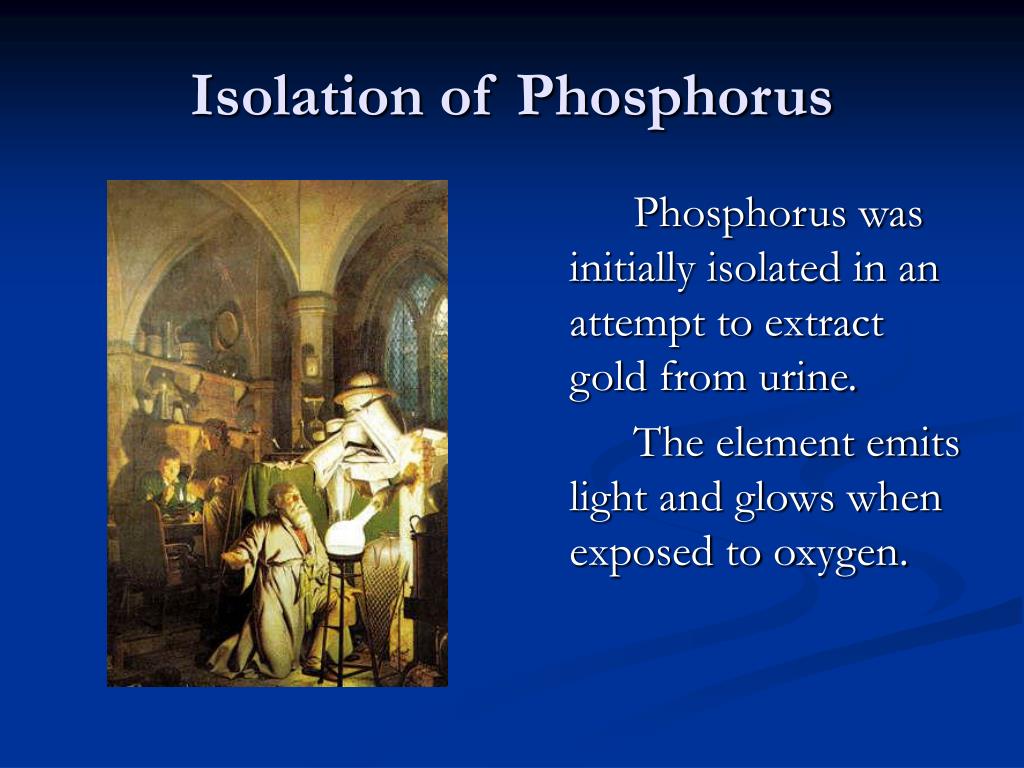 Isolation of Phosphorus

Phosphorus was initially isolated in an attempt to extract gold from urine.

The element emits light and glows when exposed to oxygen.